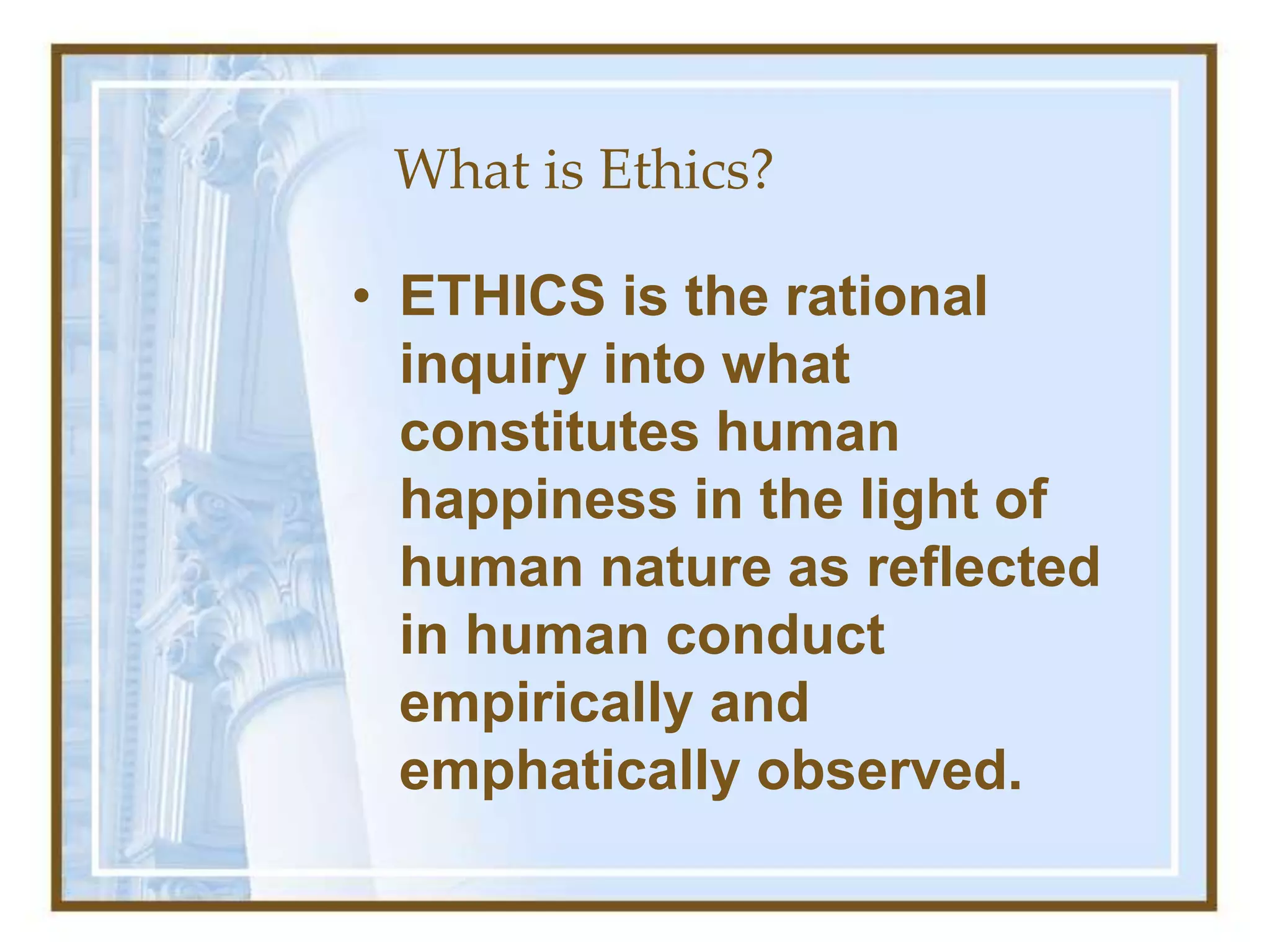 What is Ethics?

• ETHICS is the rational inquiry into what constitutes human happiness in the light of human nature as reflected in human conduct empirically and emphatically observed.